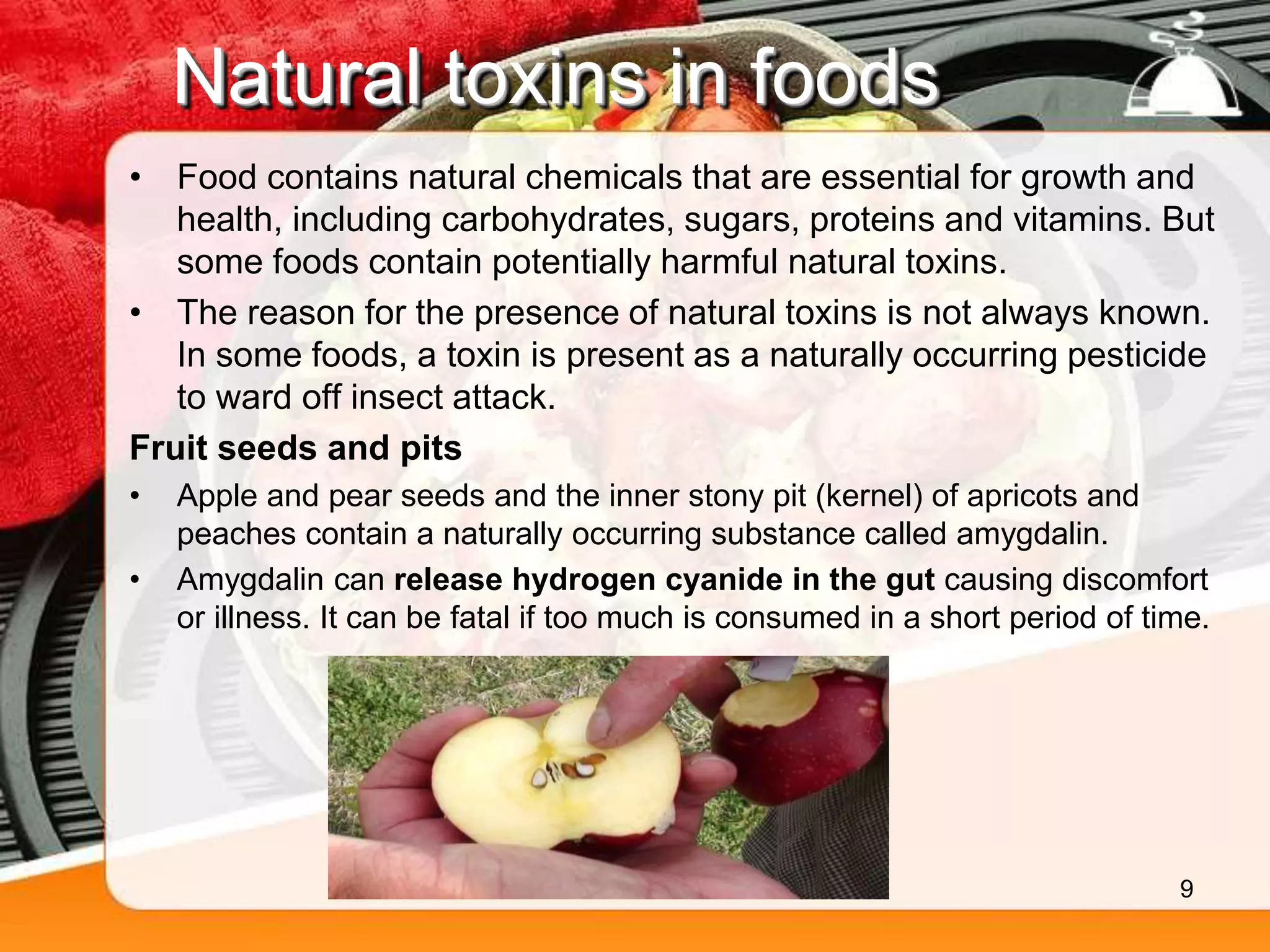 Natural toxins in foods

• Food contains natural chemicals that are essential for growth and health, including carbohydrates, sugars, proteins and vitamins. But some foods contain potentially harmful natural toxins.

• The reason for the presence of natural toxins is not always known. In some foods, a toxin is present as a naturally occurring pesticide to ward off insect attack.

Fruit seeds and pits

• Apple and pear seeds and the inner stony pit (kernel) of apricots and peaches contain a naturally occurring substance called amygdalin.

• Amygdalin can release hydrogen cyanide in the gut causing discomfort or illness. It can be fatal if too much is consumed in a short period of time.

9